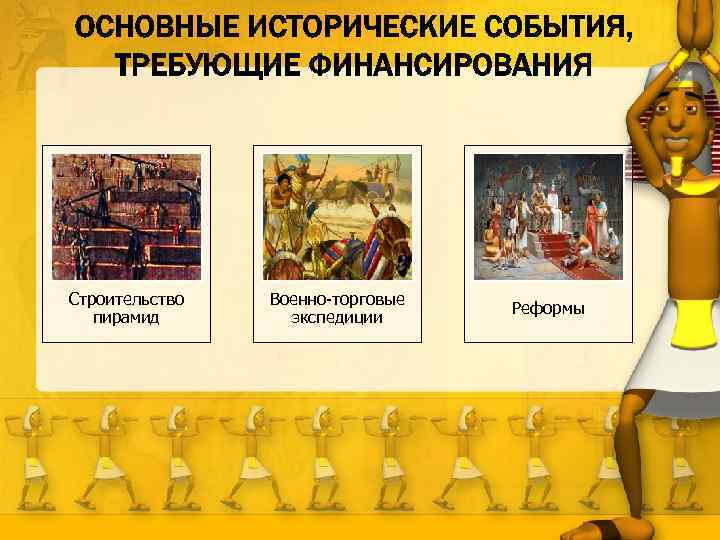 ОСНОВНЫЕ ИСТОРИЧЕСКИЕ СОБЫТИЯ, ТРЕБУЮЩИЕ ФИНАНСИРОВАНИЯ

Строительство пирамид

Военно-торговые экспедиции

Реформы